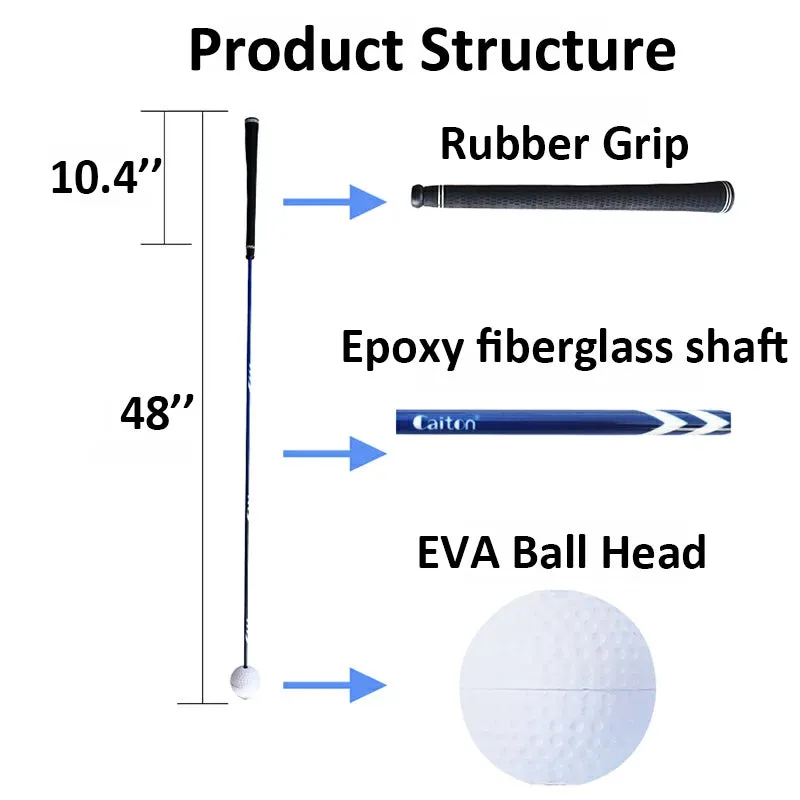 Product Structure

10.4’’

48’’

Rubber Grip

Epoxy fiberglass shaft

Caiton

EVA Ball Head